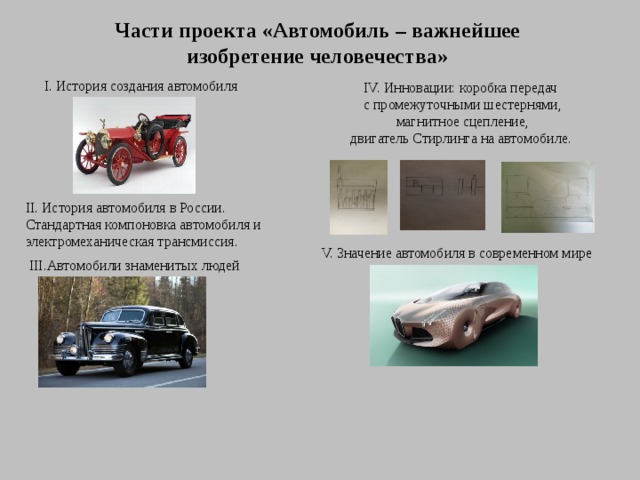 Части проекта «Автомобиль – важнейшее изобретение человечества»

I. История создания автомобиля

II. История автомобиля в России. Стандартная компоновка автомобиля и электромеханическая трансмиссия.

III.Автомобили знаменитых людей

IV. Инновации: коробка передач с промежуточными шестернями, магнитное сцепление, двигатель Стирлинга на автомобиле.

V. Значение автомобиля в современном мире